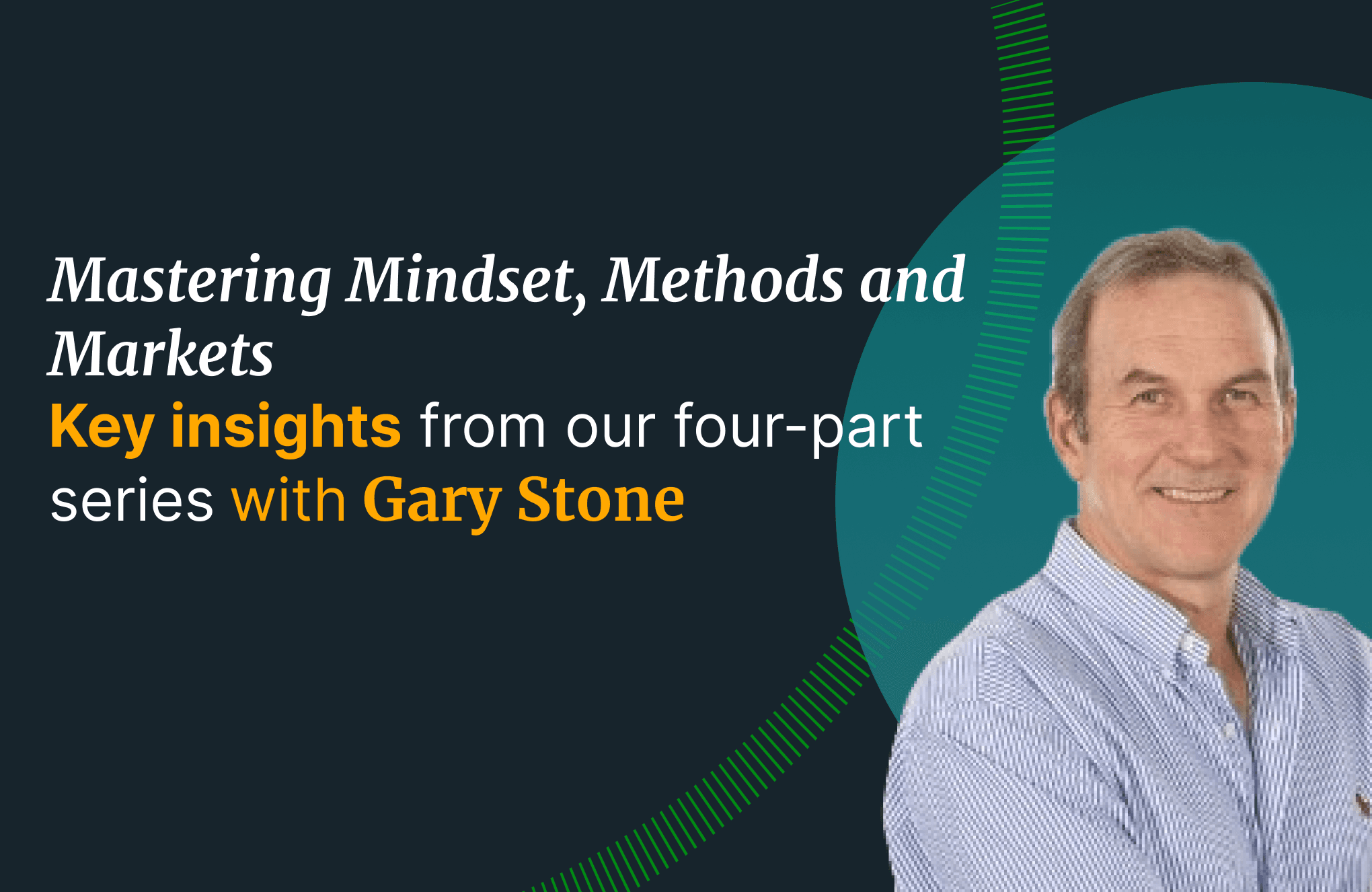 Mastering Mindset, Methods and Markets

Key insights from our four-part series with Gary Stone